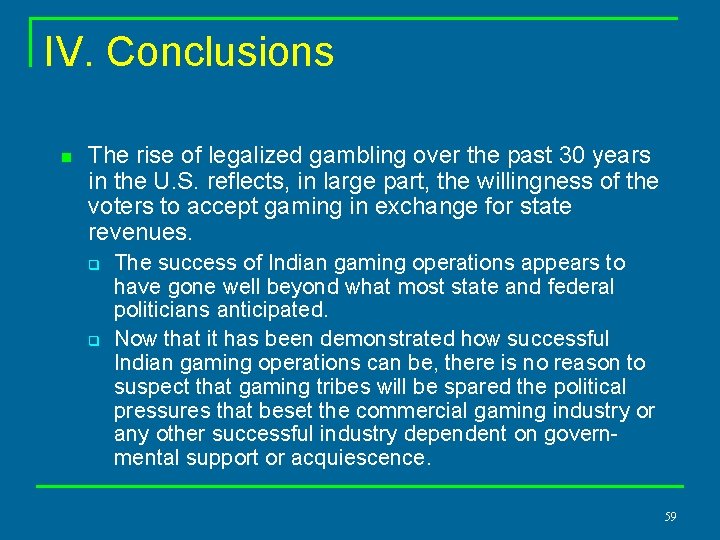 IV. Conclusions

The rise of legalized gambling over the past 30 years in the U.S. reflects, in large part, the willingness of the voters to accept gaming in exchange for state revenues.

The success of Indian gaming operations appears to have gone well beyond what most state and federal politicians anticipated.

Now that it has been demonstrated how successful Indian gaming operations can be, there is no reason to suspect that gaming tribes will be spared the political pressures that beset the commercial gaming industry or any other successful industry dependent on governmental support or acquiescence.

59